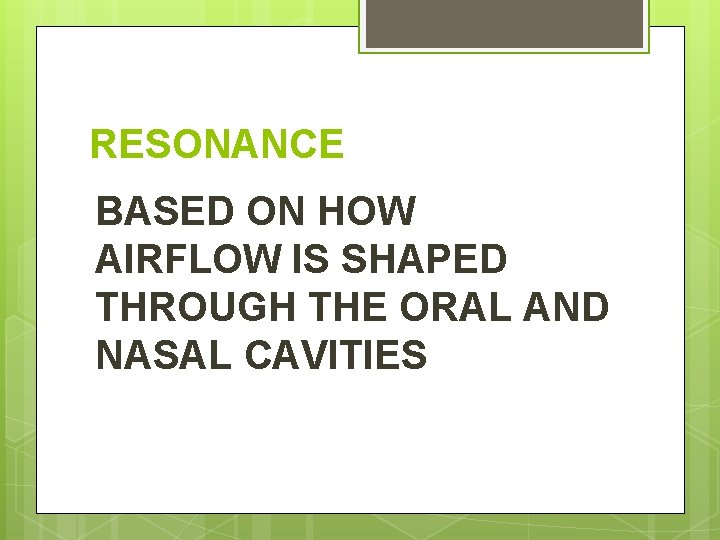 RESONANCE

BASED ON HOW AIRFLOW IS SHAPED THROUGH THE ORAL AND NASAL CAVITIES